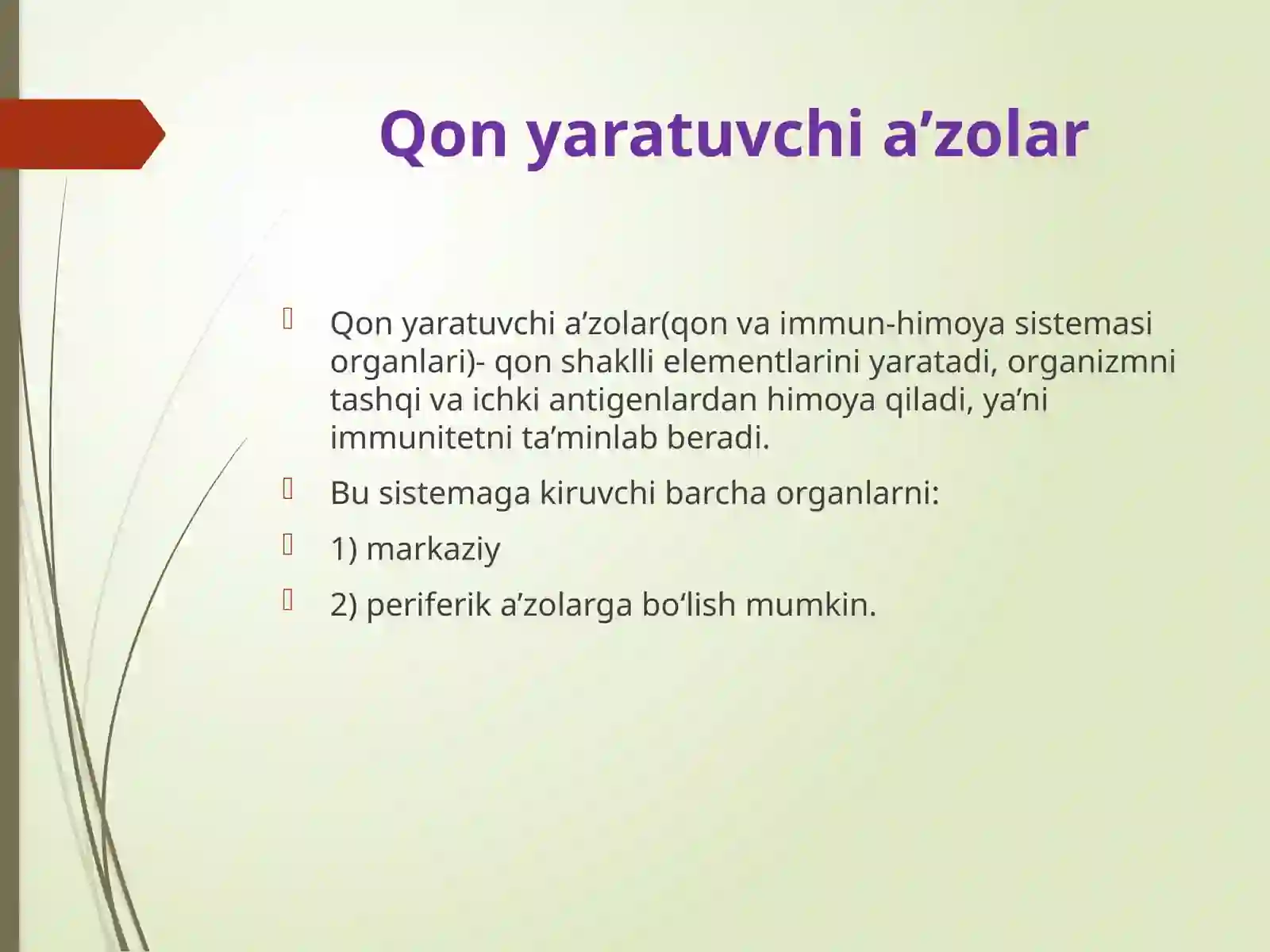 Qon yaratuvchi a’zolar

Qon yaratuvchi a’zolar(qon va immun-himoya sistemasi organlari)- qon shaklli elementlarini yaratadi, organizmni tashqi va ichki antigenlardan himoya qiladi, ya’ni immunitetni ta’minlab beradi.

Bu sistemaga kiruvchi barcha organlarni:

1) markaziy

2) periferik a’zolarga bo‘lish mumkin.